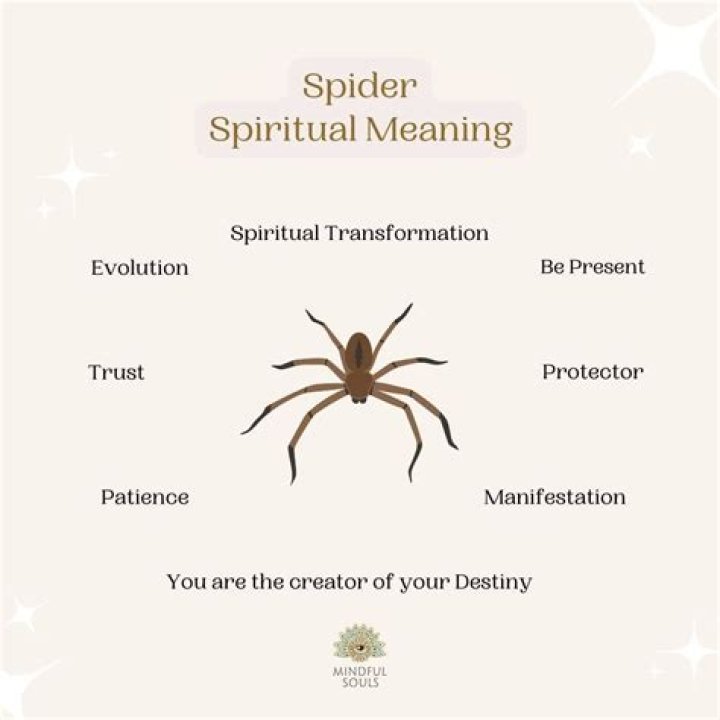 Spider
Spiritual Meaning

Spiritual Transformation

Evolution

Be Present

Trust

Protector

Patience

Manifestation

You are the creator of your Destiny

MINDFUL
SOULS